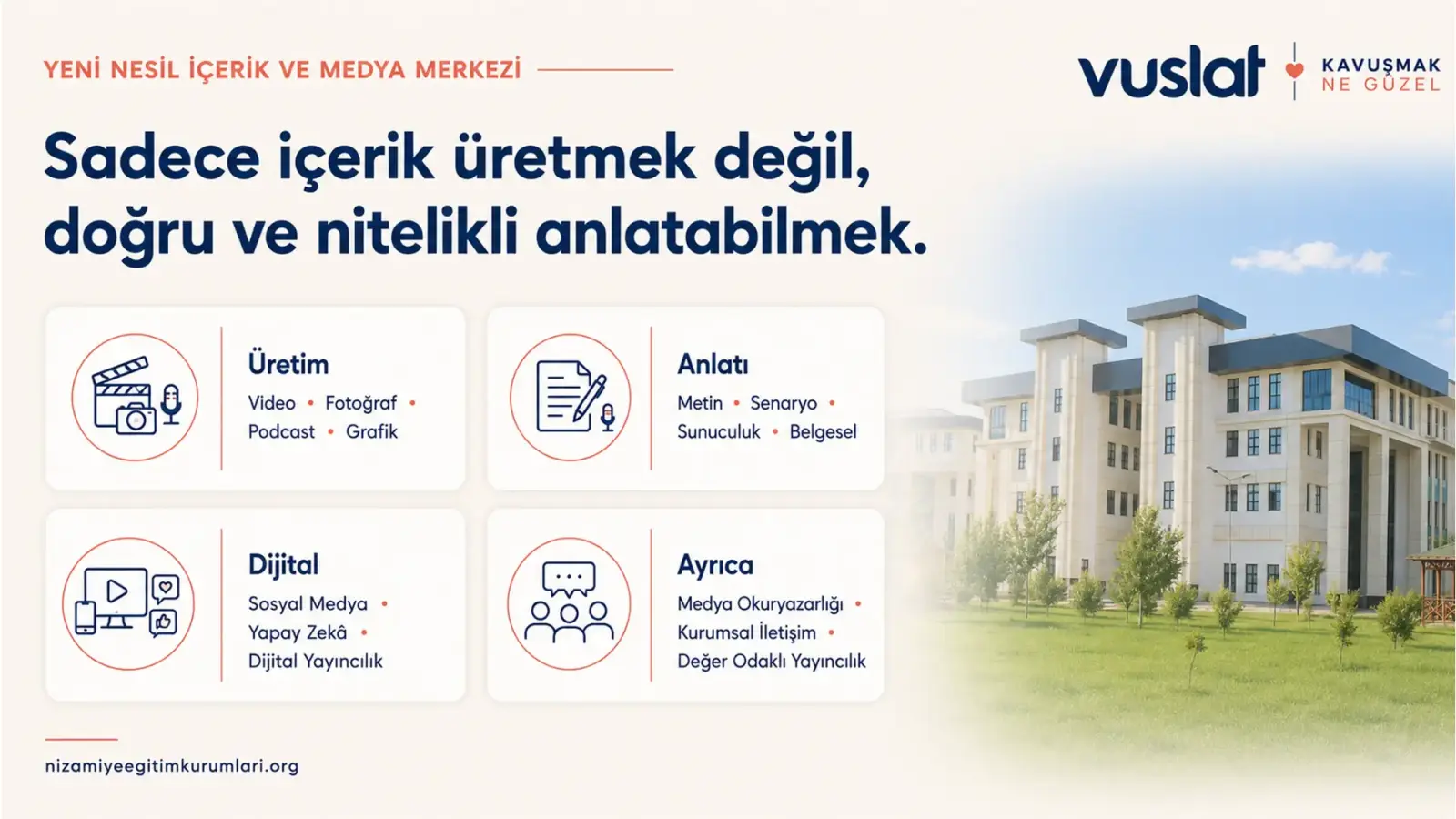 YENİ NESİL İÇERİK VE MEDYA MERKEZİ

vuslat KAVUŞMAK NE GÜZEL

Sadece içerik üretmek değil, doğru ve nitelikli anlatabilmek.

Üretim
Video • Fotoğraf • Podcast • Grafik

Anlatı
Metin • Senaryo • Sunuculuk • Belgesel

Dijital
Sosyal Medya • Yapay Zekâ • Dijital Yayıncılık

Ayrıca
Medya Okuryazarlığı • Kurumsal İletişim • Değer Odaklı Yayıncılık

nizamiyeegitimkurumlari.org